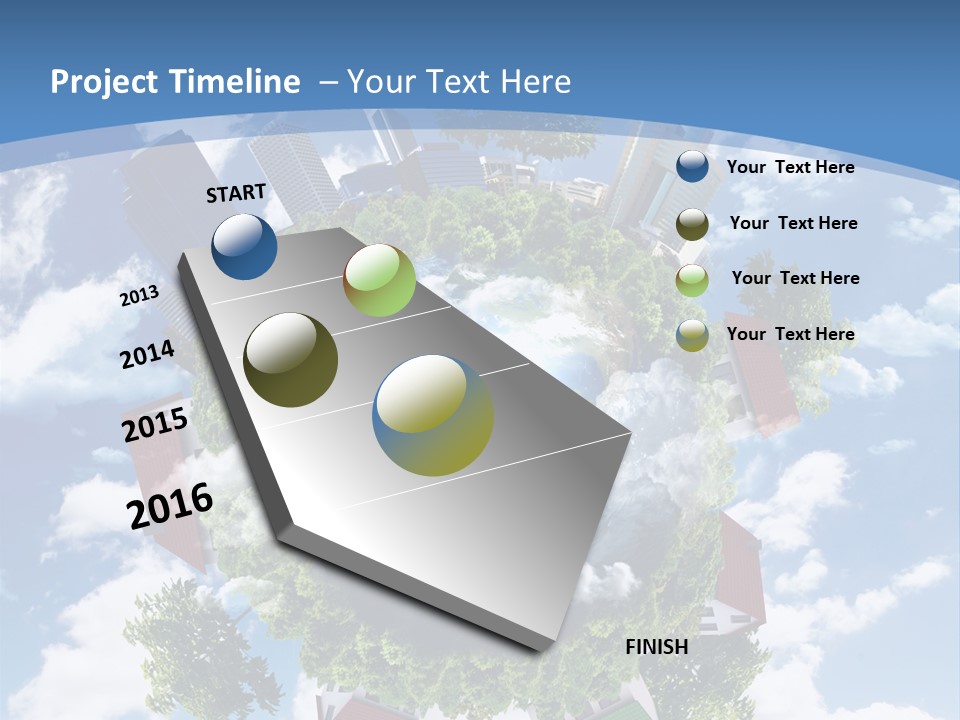 Project Timeline – Your Text Here

START

2013

2014

2015

2016

FINISH

Your Text Here

Your Text Here

Your Text Here

Your Text Here